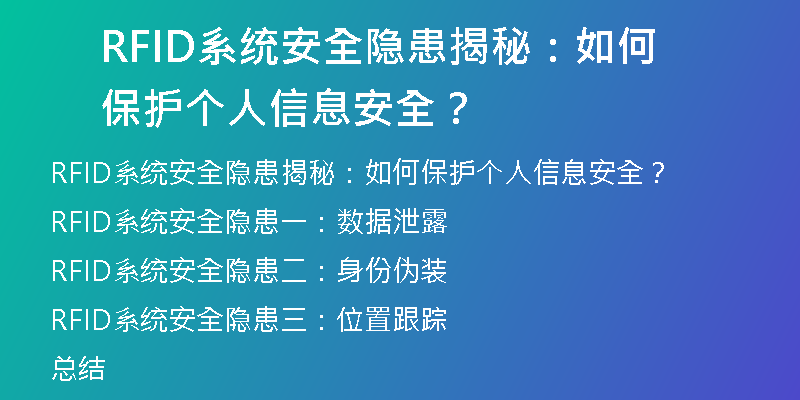 RFID系统安全隐患揭秘：如何保护个人信息安全？

RFID系统安全隐患揭秘：如何保护个人信息安全？

RFID系统安全隐患一：数据泄露

RFID系统安全隐患二：身份伪装

RFID系统安全隐患三：位置跟踪

总结